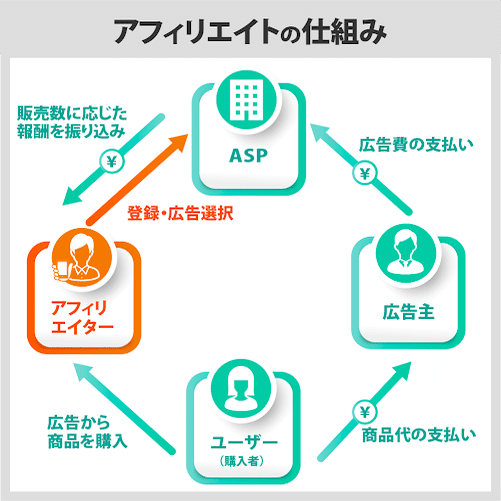 アフィリエイトの仕組み

販売数に応じた報酬を振り込み

¥

ASP

広告費の支払い

¥

登録・広告選択

アフィリエイター

広告主

広告から商品を購入

ユーザー
（購入者）

¥

商品代の支払い